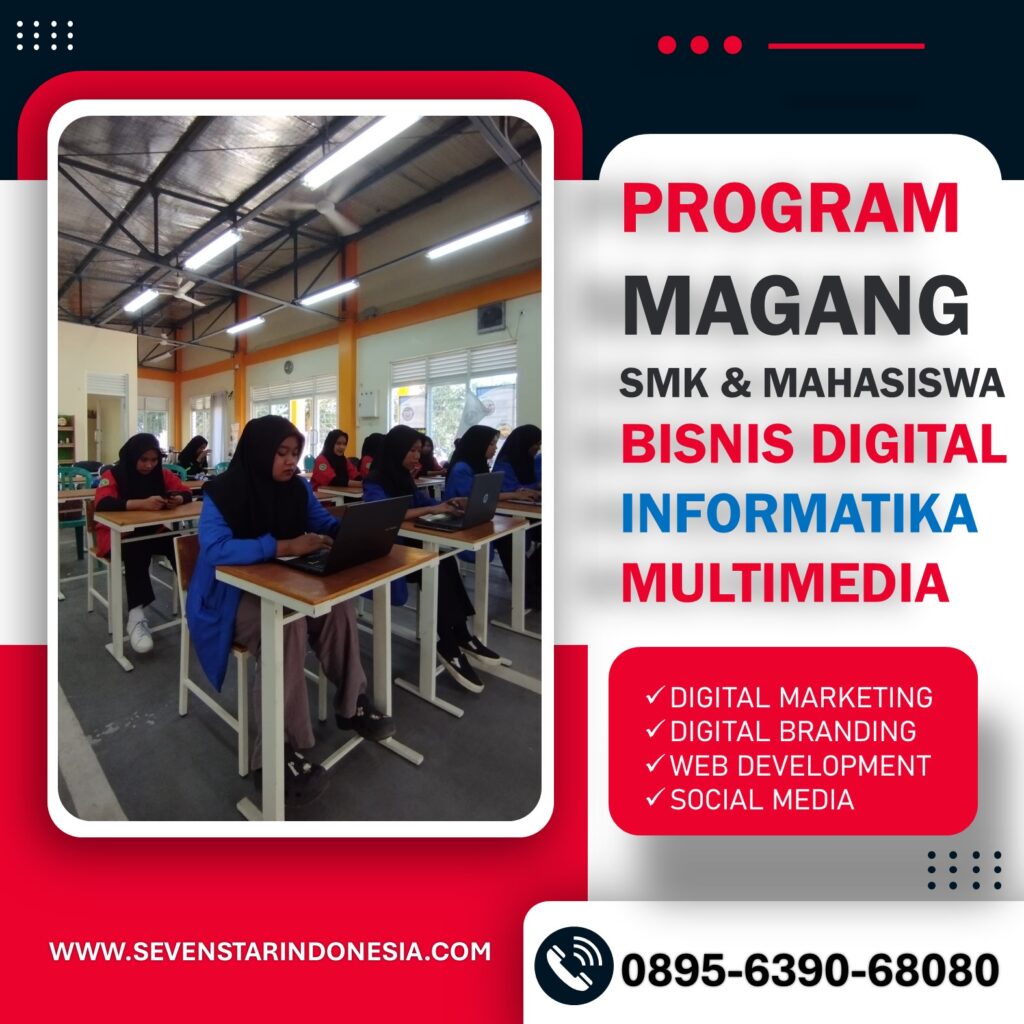 PROGRAM
MAGANG
SMK & MAHASISWA
BISNIS DIGITAL
INFORMATIKA
MULTIMEDIA

✓ DIGITAL MARKETING
✓ DIGITAL BRANDING
✓ WEB DEVELOPMENT
✓ SOCIAL MEDIA

WWW.SEVENSTARINDONESIA.COM

0895-6390-68080